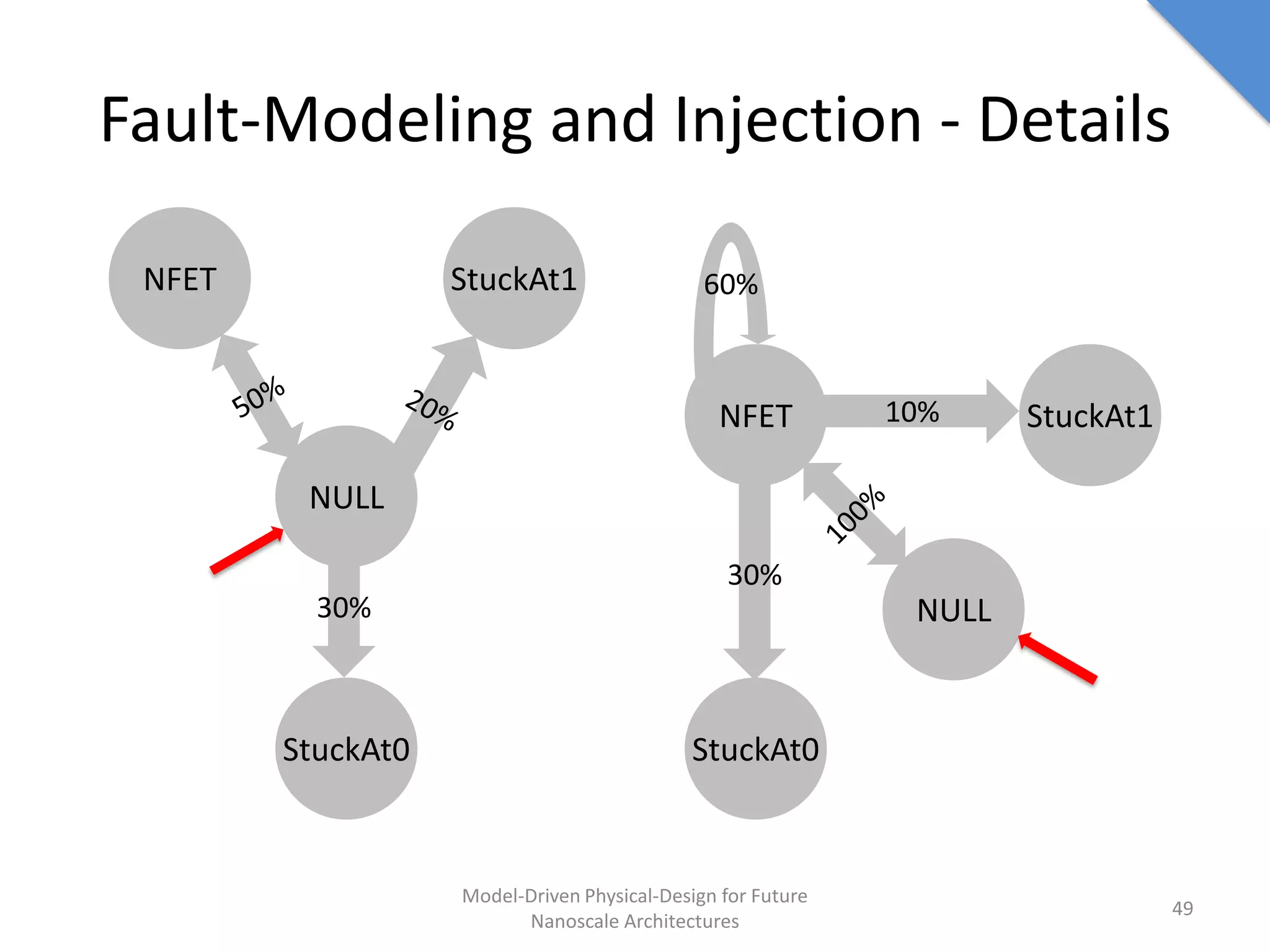 Fault-Modeling and Injection - Details

NFET

StuckAt1

50%

20%

NULL

30%

StuckAt0

60%

NFET

10%

StuckAt1

100%

30%

NULL

StuckAt0

Model-Driven Physical-Design for Future Nanoscale Architectures

49